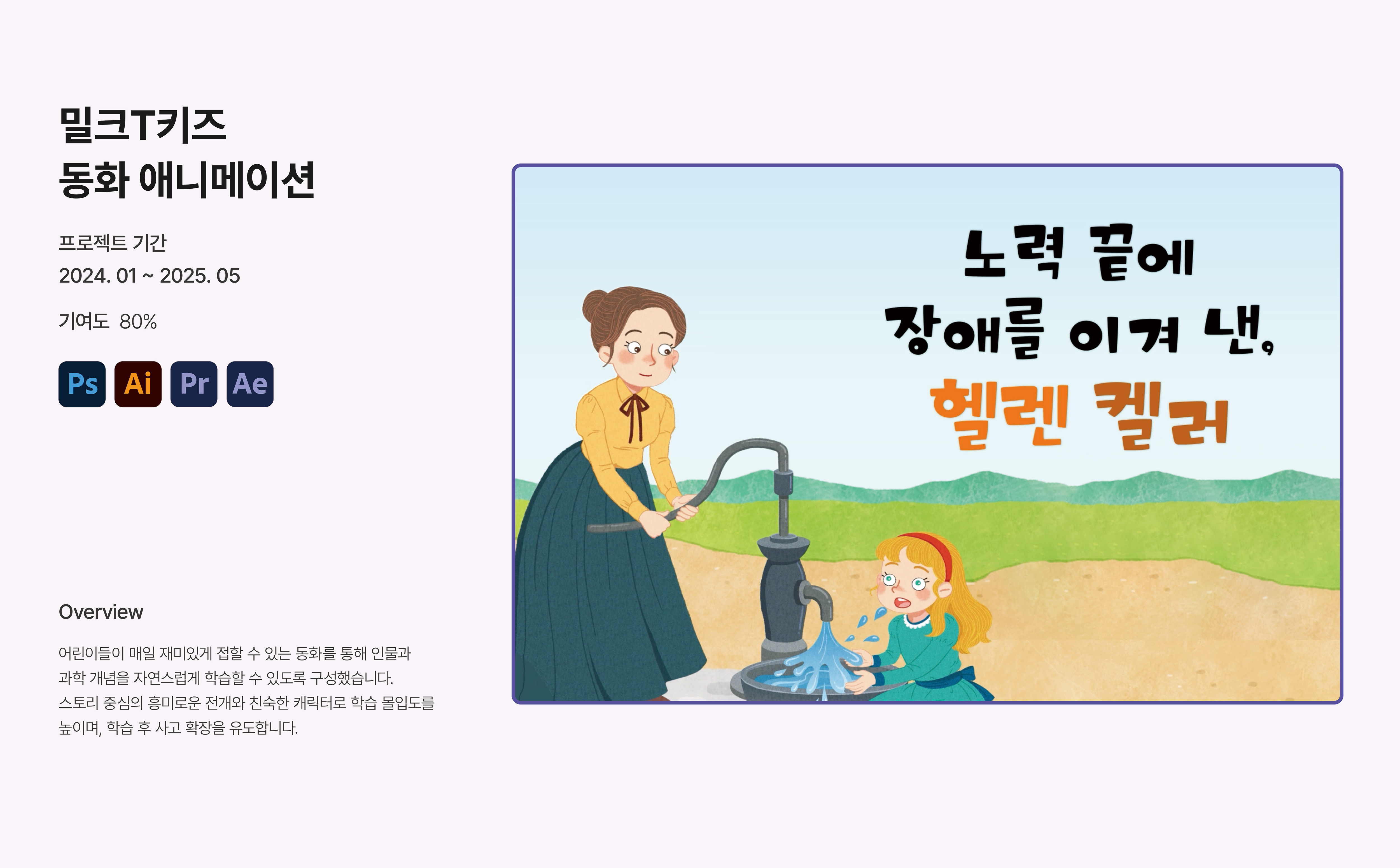 밀크T키즈
동화 애니메이션

프로젝트 기간
2024. 01 ~ 2025. 05

기여도 80%

Ps Ai Pr Ae

Overview

어린이들이 매일 재미있게 접할 수 있는 동화를 통해 인물과 과학 개념을 자연스럽게 학습할 수 있도록 구성했습니다.
스토리 중심의 흥미로운 전개와 친숙한 캐릭터로 학습 몰입도를 높이며, 학습 후 사고 확장을 유도합니다.

노력 끝에
장애를 이겨 낸,
헬렌 켈러